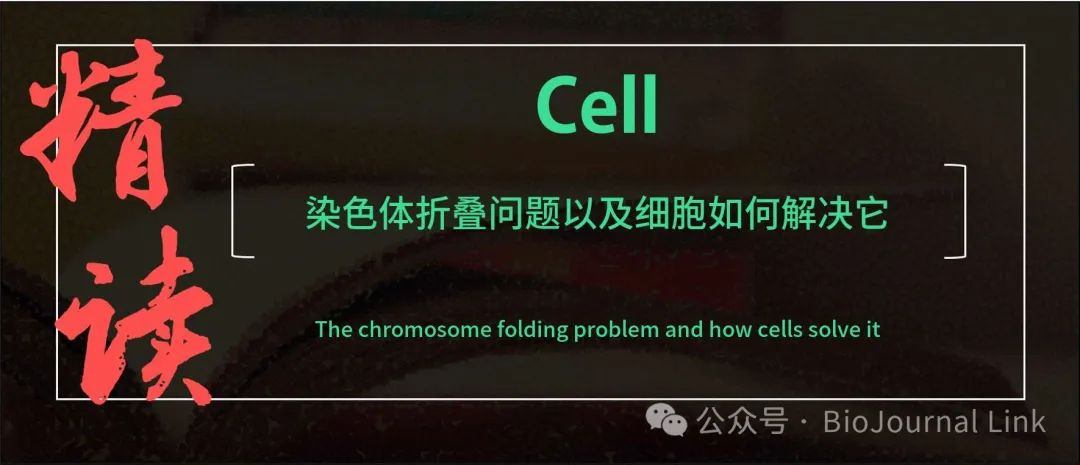 精读

Cell

染色体折叠问题以及细胞如何解决它

The chromosome folding problem and how cells solve it

公众号 · BioJournal Link